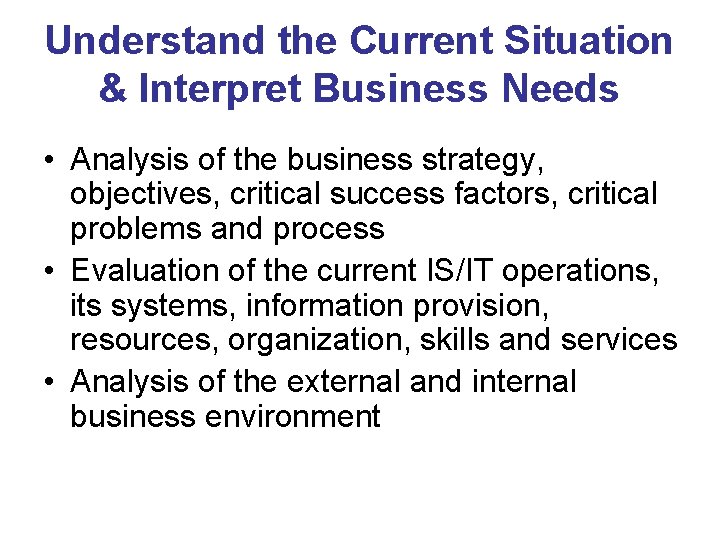 Understand the Current Situation & Interpret Business Needs

• Analysis of the business strategy, objectives, critical success factors, critical problems and process
• Evaluation of the current IS/IT operations, its systems, information provision, resources, organization, skills and services
• Analysis of the external and internal business environment